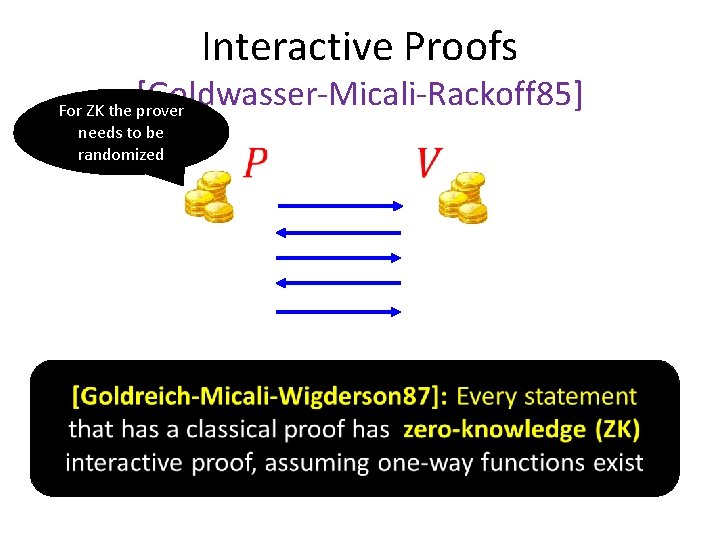 Interactive Proofs
[Goldwasser-Micali-Rackoff85]

For ZK the prover needs to be randomized

$P$

$V$

[Goldreich-Micali-Wigderson87]: Every statement that has a classical proof has zero-knowledge (ZK) interactive proof, assuming one-way functions exist